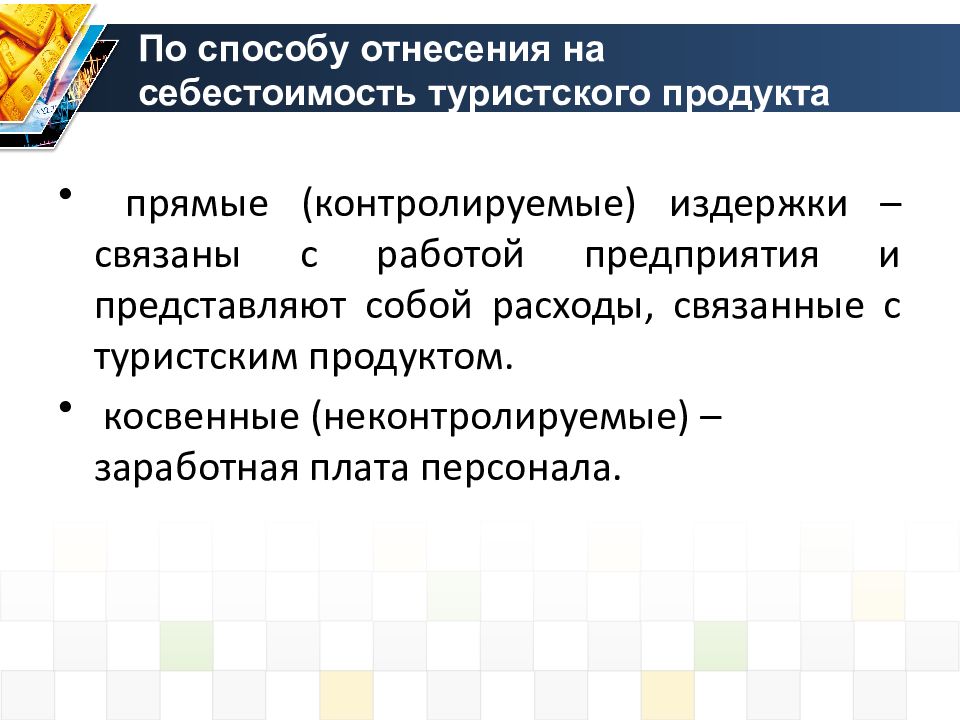 По способу отнесения на себестоимость туристского продукта

• прямые (контролируемые) издержки – связаны с работой предприятия и представляют собой расходы, связанные с туристским продуктом.

• косвенные (неконтролируемые) – заработная плата персонала.